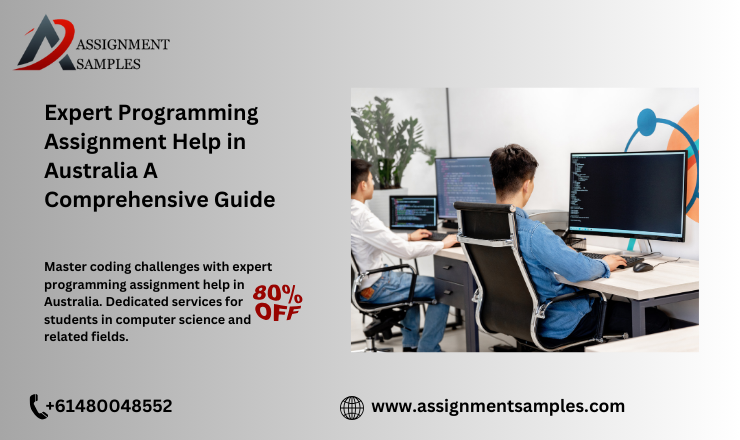 ASSIGNMENT SAMPLES

Expert Programming Assignment Help in Australia A Comprehensive Guide

Master coding challenges with expert programming assignment help in Australia. Dedicated services for students in computer science and related fields.

80% OFF

+61480048552

www.assignmentsamples.com